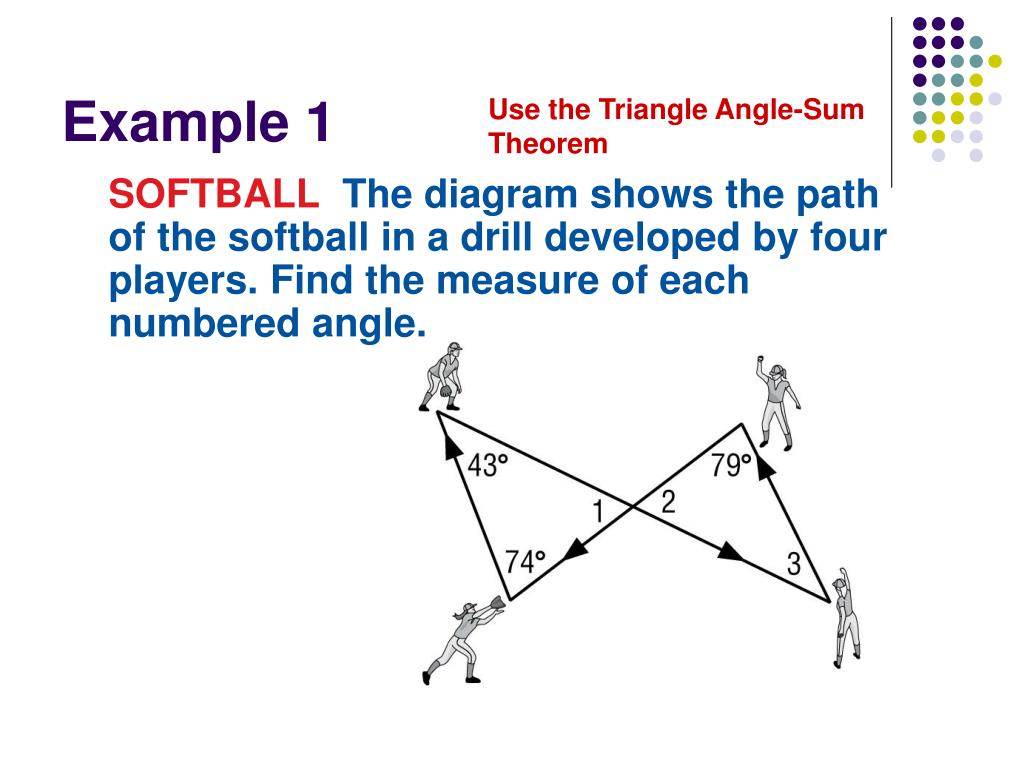 Example 1

Use the Triangle Angle-Sum Theorem

SOFTBALL The diagram shows the path of the softball in a drill developed by four players. Find the measure of each numbered angle.

43°
79°
1
2
74°
3